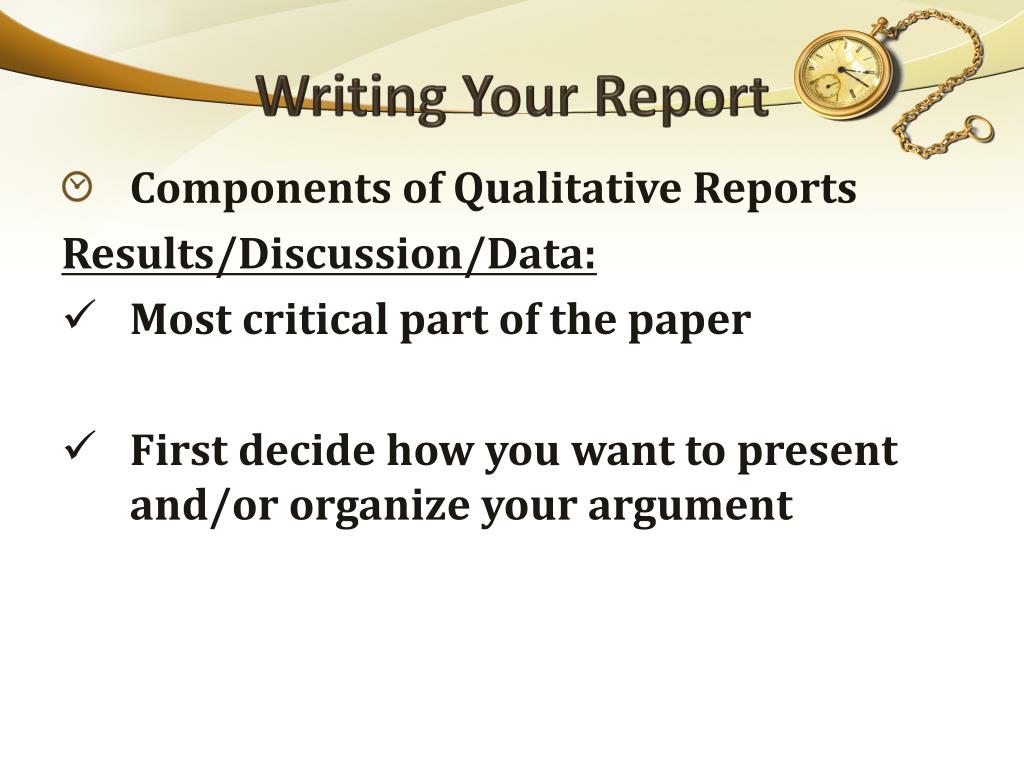 Writing Your Report

Components of Qualitative Reports

Results/Discussion/Data:

✓ Most critical part of the paper

✓ First decide how you want to present and/or organize your argument